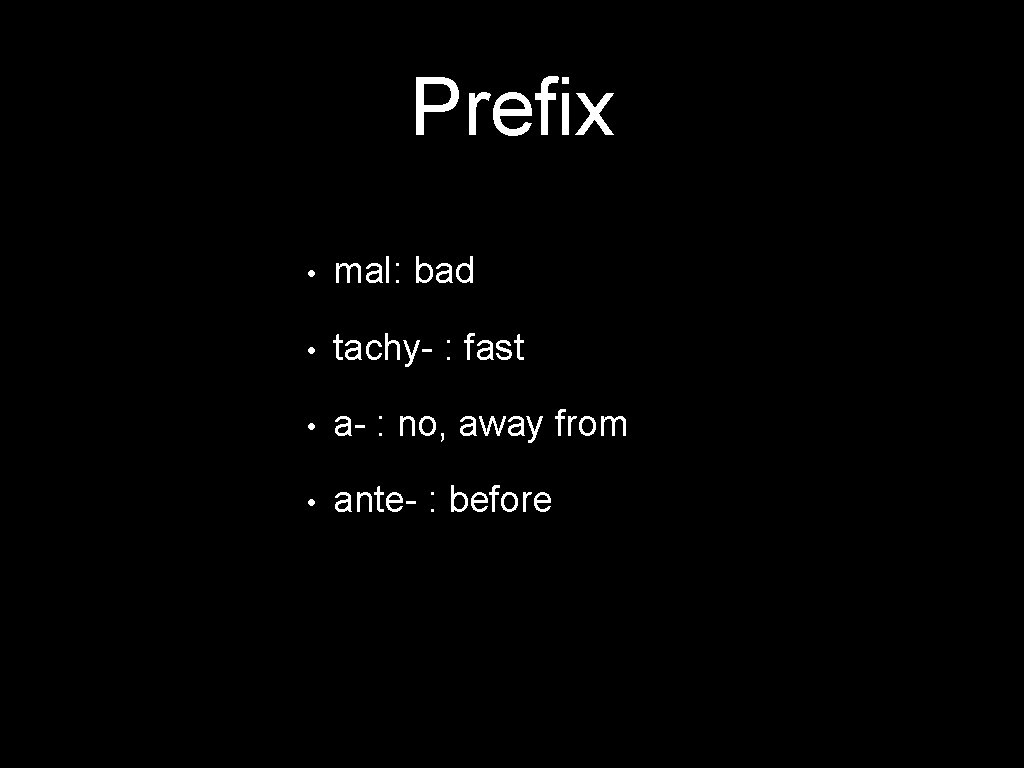 Prefix

• mal: bad
• tachy- : fast
• a- : no, away from
• ante- : before